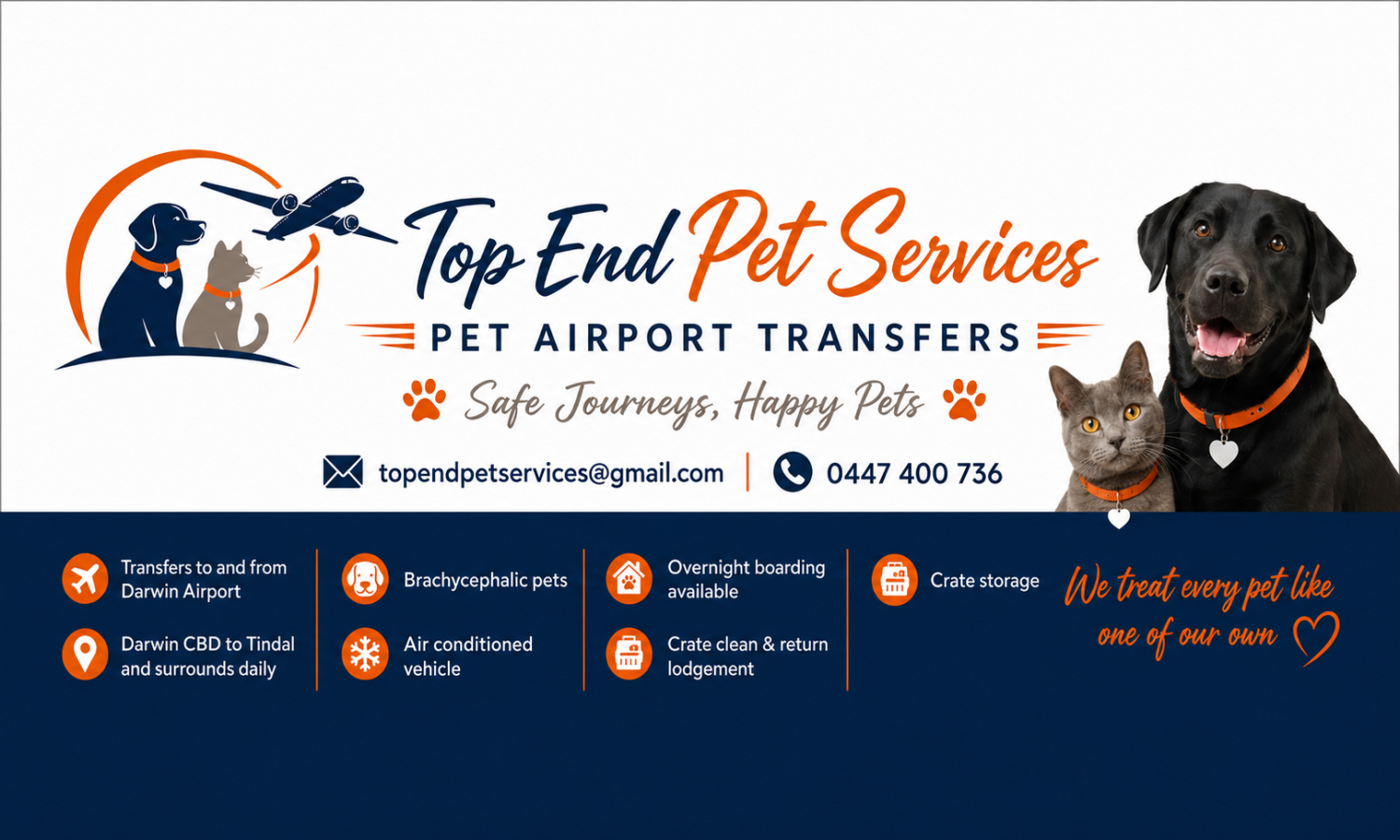 Top End Pet Services

PET AIRPORT TRANSFERS

Safe Journeys, Happy Pets

topendpetservices@gmail.com | 0447 400 736

Transfers to and from Darwin Airport

Darwin CBD to Tindal and surrounds daily

Brachycephalic pets

Air conditioned vehicle

Overnight boarding available

Crate clean & return lodgement

Crate storage

We treat every pet like one of our own